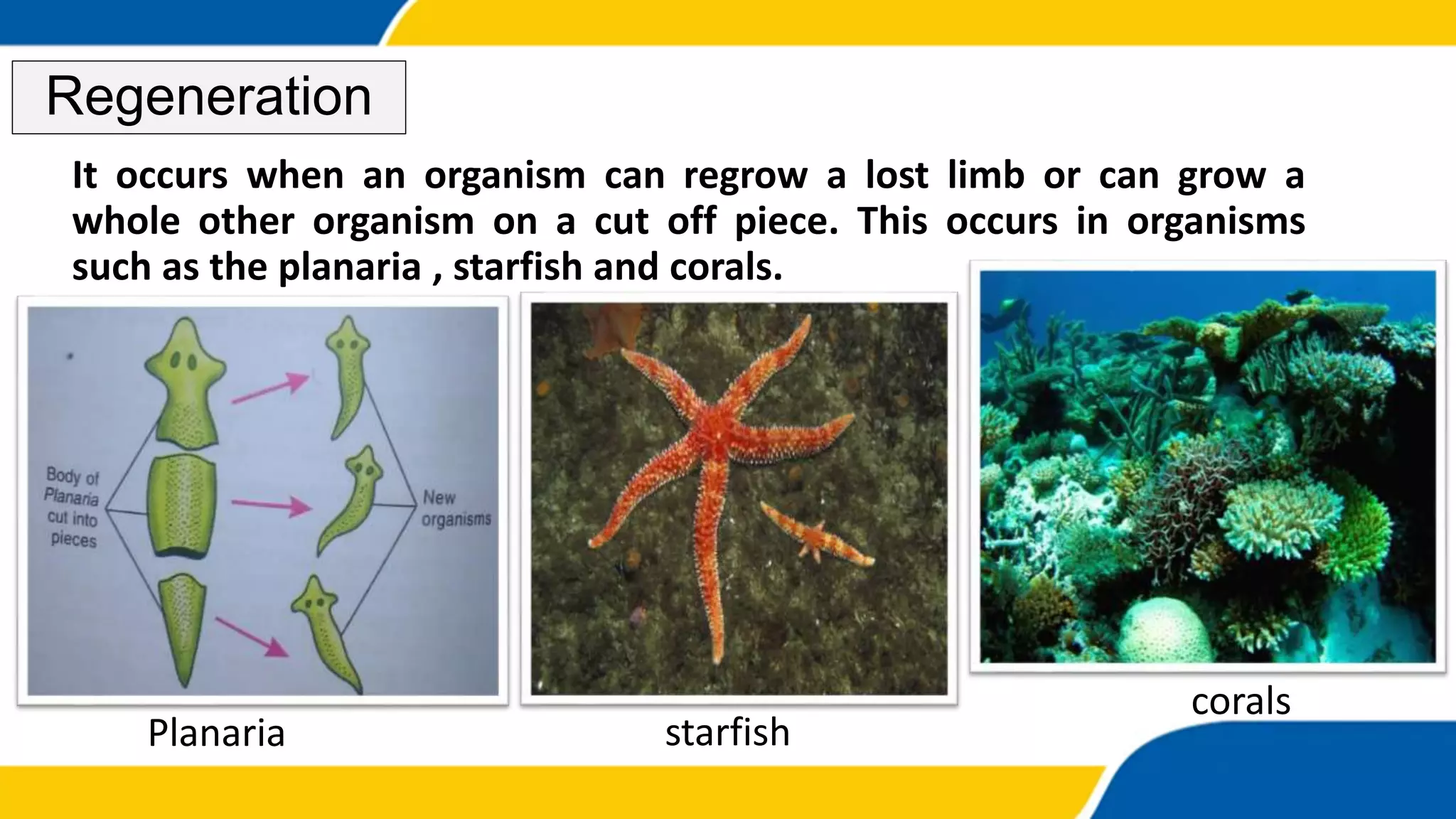 Regeneration

It occurs when an organism can regrow a lost limb or can grow a whole other organism on a cut off piece. This occurs in organisms such as the planaria , starfish and corals.

Body of Planaria cut into pieces

New organisms

Planaria

starfish

corals